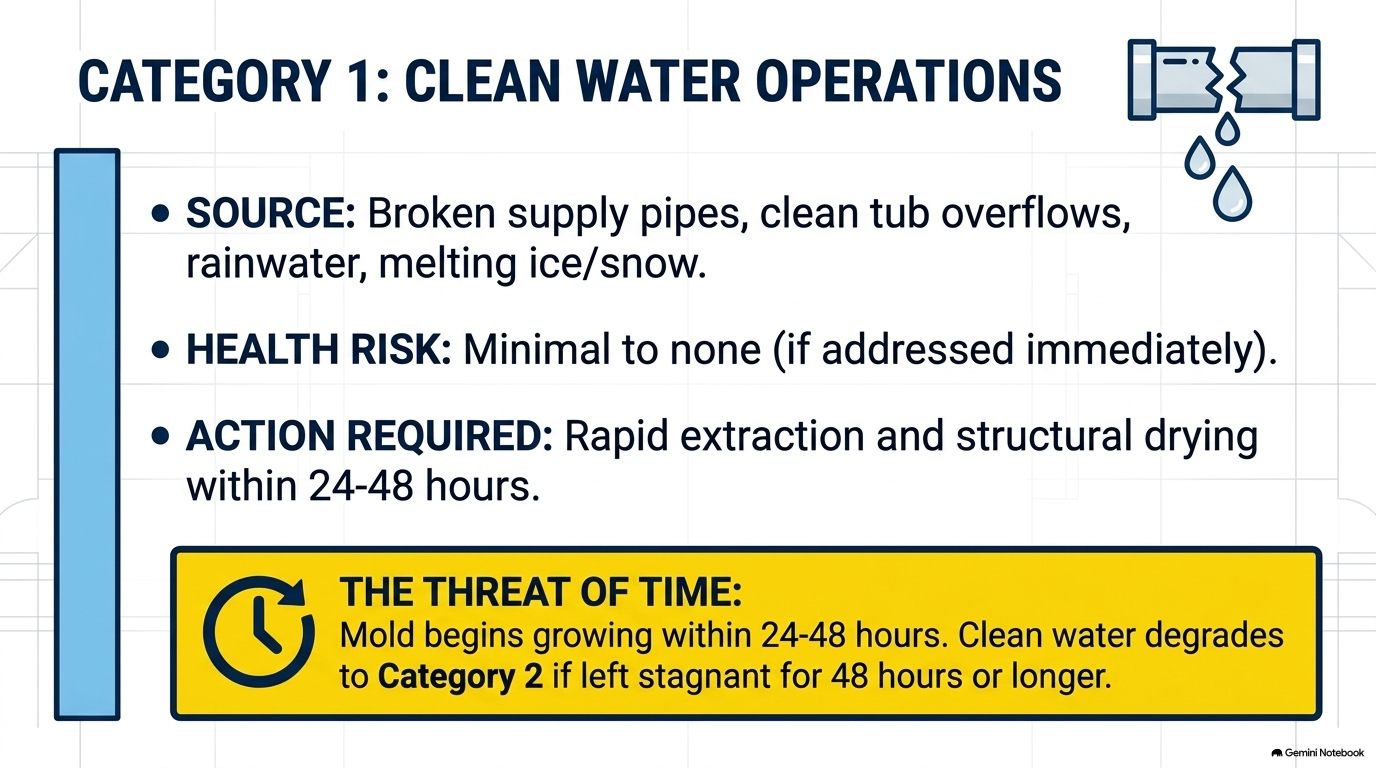 CATEGORY 1: CLEAN WATER OPERATIONS

• SOURCE: Broken supply pipes, clean tub overflows, rainwater, melting ice/snow.

• HEALTH RISK: Minimal to none (if addressed immediately).

• ACTION REQUIRED: Rapid extraction and structural drying within 24-48 hours.

THE THREAT OF TIME:
Mold begins growing within 24-48 hours. Clean water degrades to Category 2 if left stagnant for 48 hours or longer.

Gemini Notebook